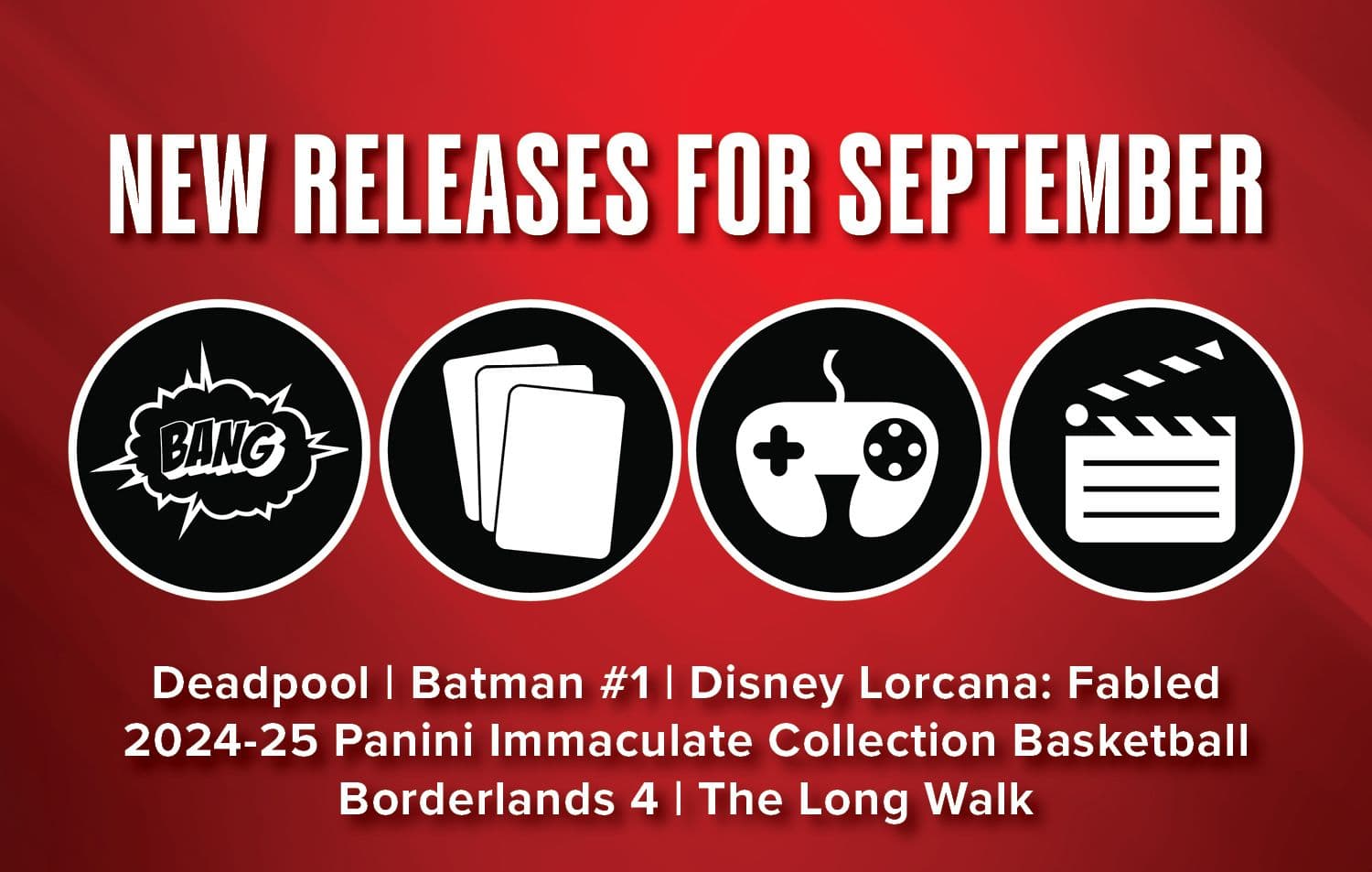 NEW RELEASES FOR SEPTEMBER

BANG

Deadpool | Batman #1 | Disney Lorcana: Fabled
2024-25 Panini Immaculate Collection Basketball
Borderlands 4 | The Long Walk